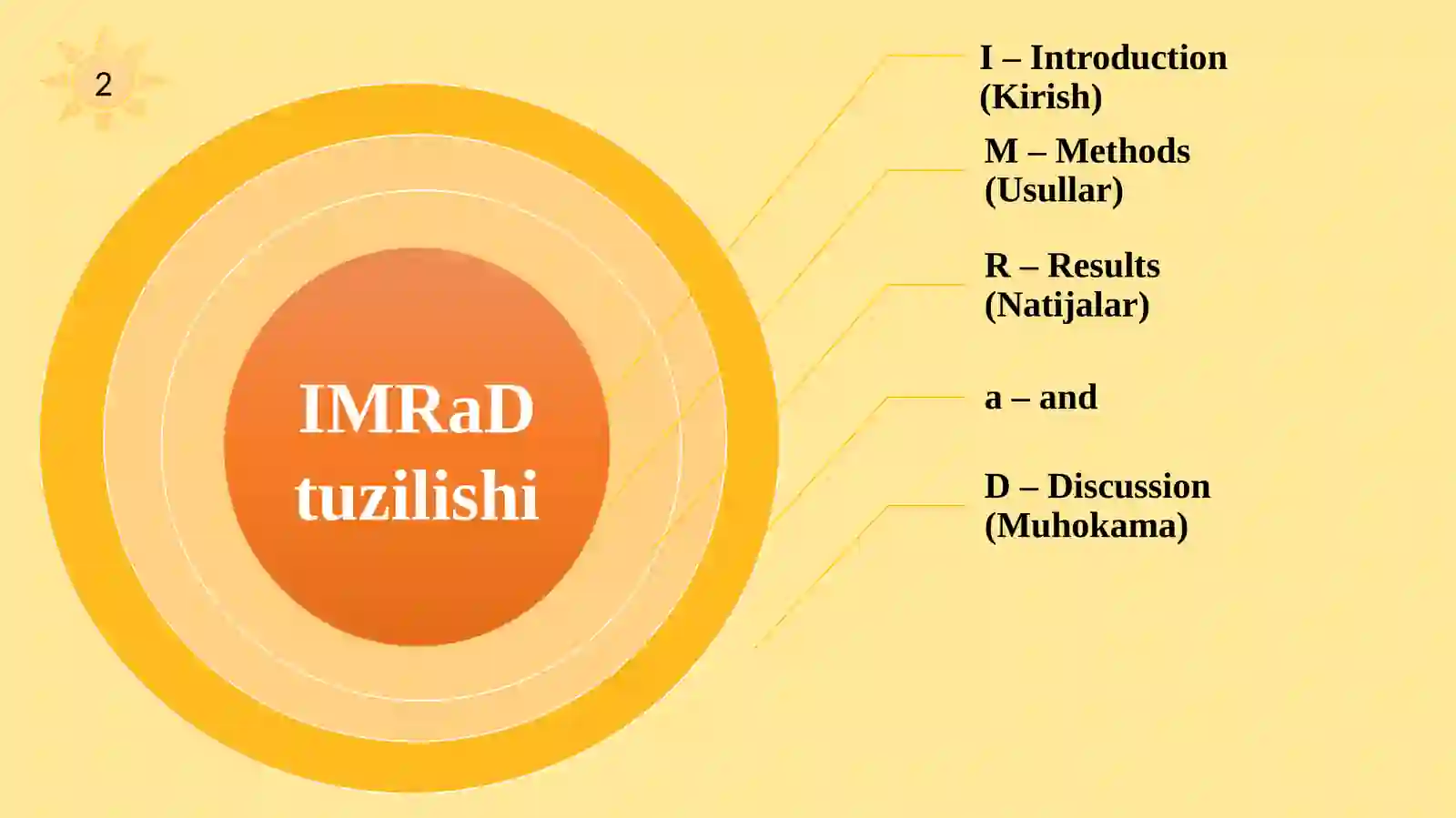 2

IMRaD tuzilishi

I – Introduction (Kirish)

M – Methods (Usullar)

R – Results (Natijalar)

a – and

D – Discussion (Muhokama)